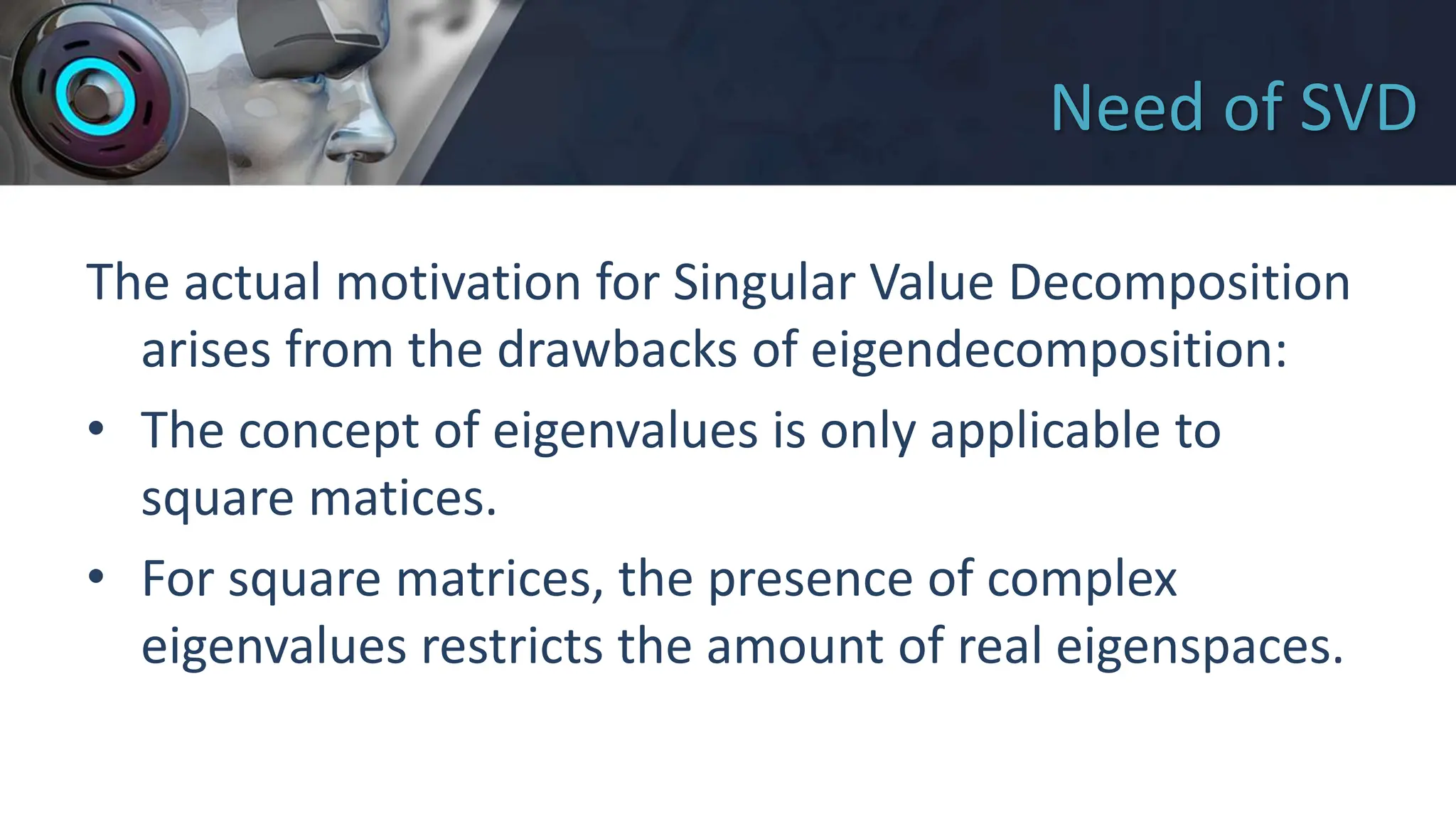 Need of SVD

The actual motivation for Singular Value Decomposition arises from the drawbacks of eigendecomposition:

• The concept of eigenvalues is only applicable to square matices.

• For square matrices, the presence of complex eigenvalues restricts the amount of real eigenspaces.